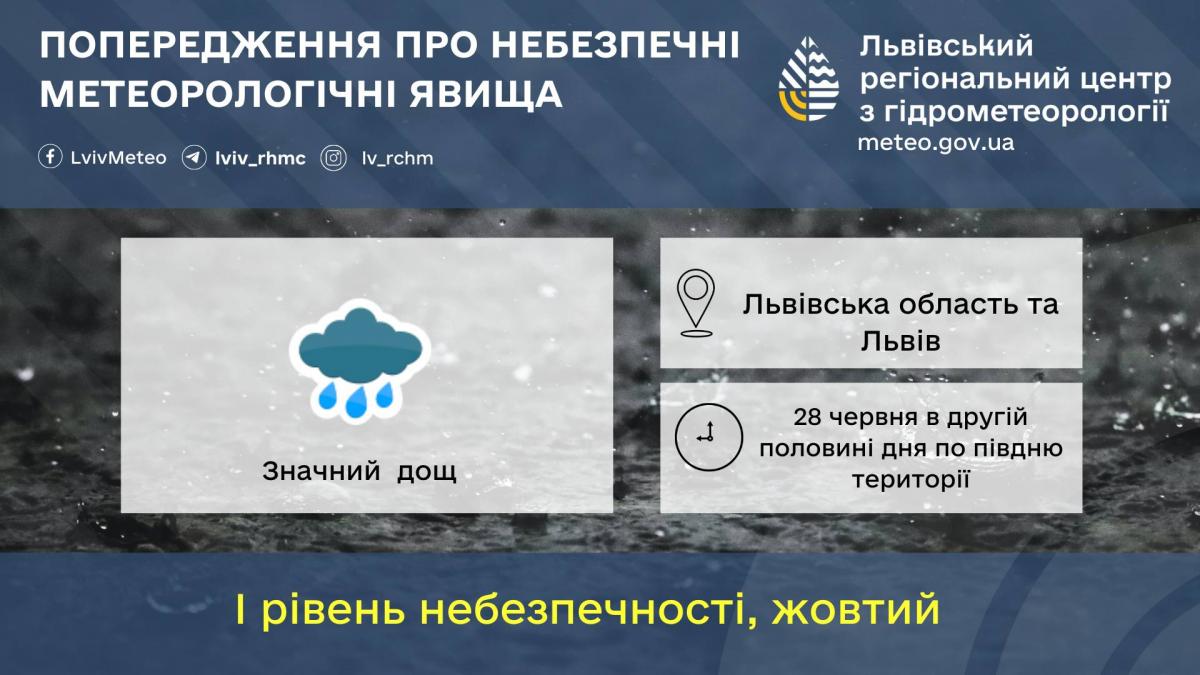 ПОПЕРЕДЖЕННЯ ПРО НЕБЕЗПЕЧНІ МЕТЕОРОЛОГІЧНІ ЯВИЩА

LvivMeteo lviv_rhmc lv_rchm

Львівський регіональний центр з гідрометеорології
meteo.gov.ua

Значний дощ

Львівська область та Львів

28 червня в другій половині дня по півдню території

I рівень небезпечності, жовтий